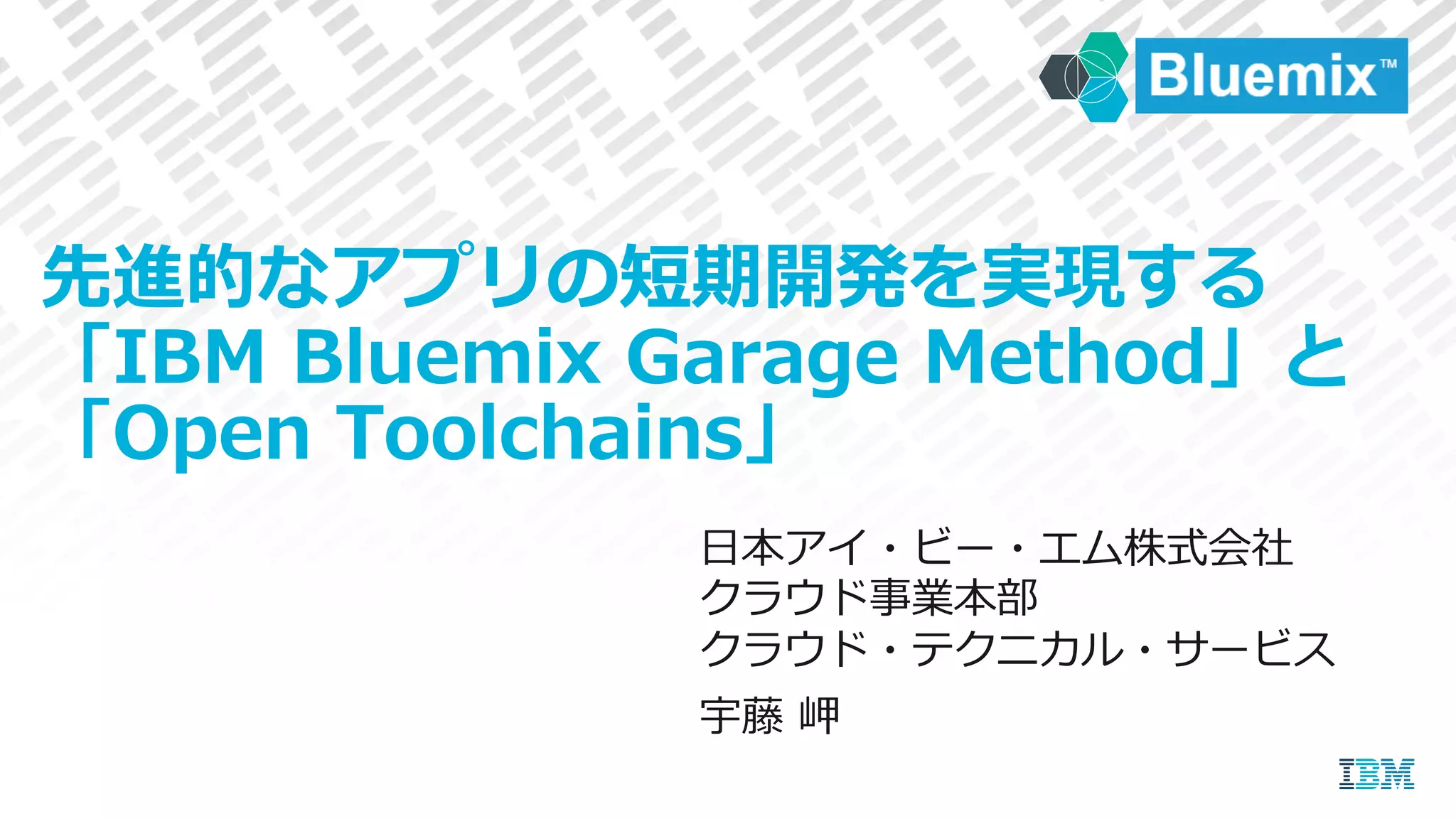 Bluemix™

先進的なアプリの短期開発を実現する「IBM Bluemix Garage Method」と「Open Toolchains」

日本アイ・ビー・エム株式会社
クラウド事業本部
クラウド・テクニカル・サービス
宇藤 岬

IBM